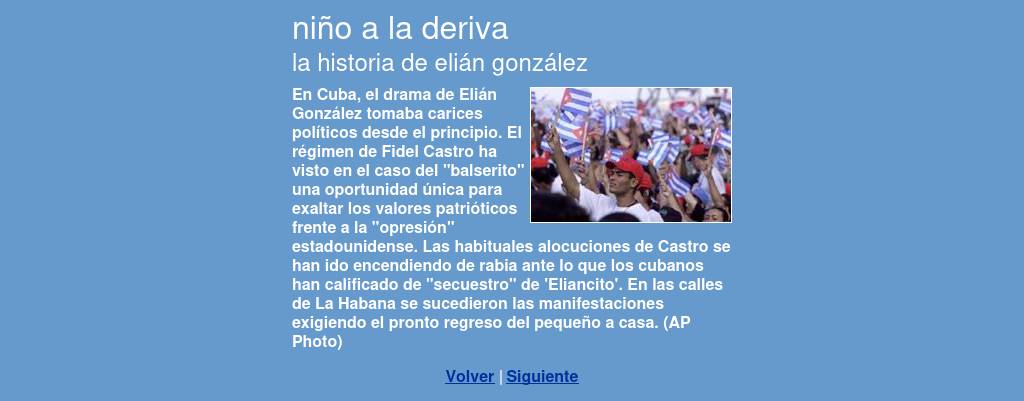 niño a la deriva

la historia de elián gonzález

En Cuba, el drama de Elián González tomaba carices políticos desde el principio. El régimen de Fidel Castro ha visto en el caso del "balserito" una oportunidad única para exaltar los valores patrióticos frente a la "opresión" estadounidense. Las habituales alocuciones de Castro se han ido encendiendo de rabia ante lo que los cubanos han calificado de "secuestro" de 'Eliancito'. En las calles de La Habana se sucedieron las manifestaciones exigiendo el pronto regreso del pequeño a casa. (AP Photo)

Volver | Siguiente